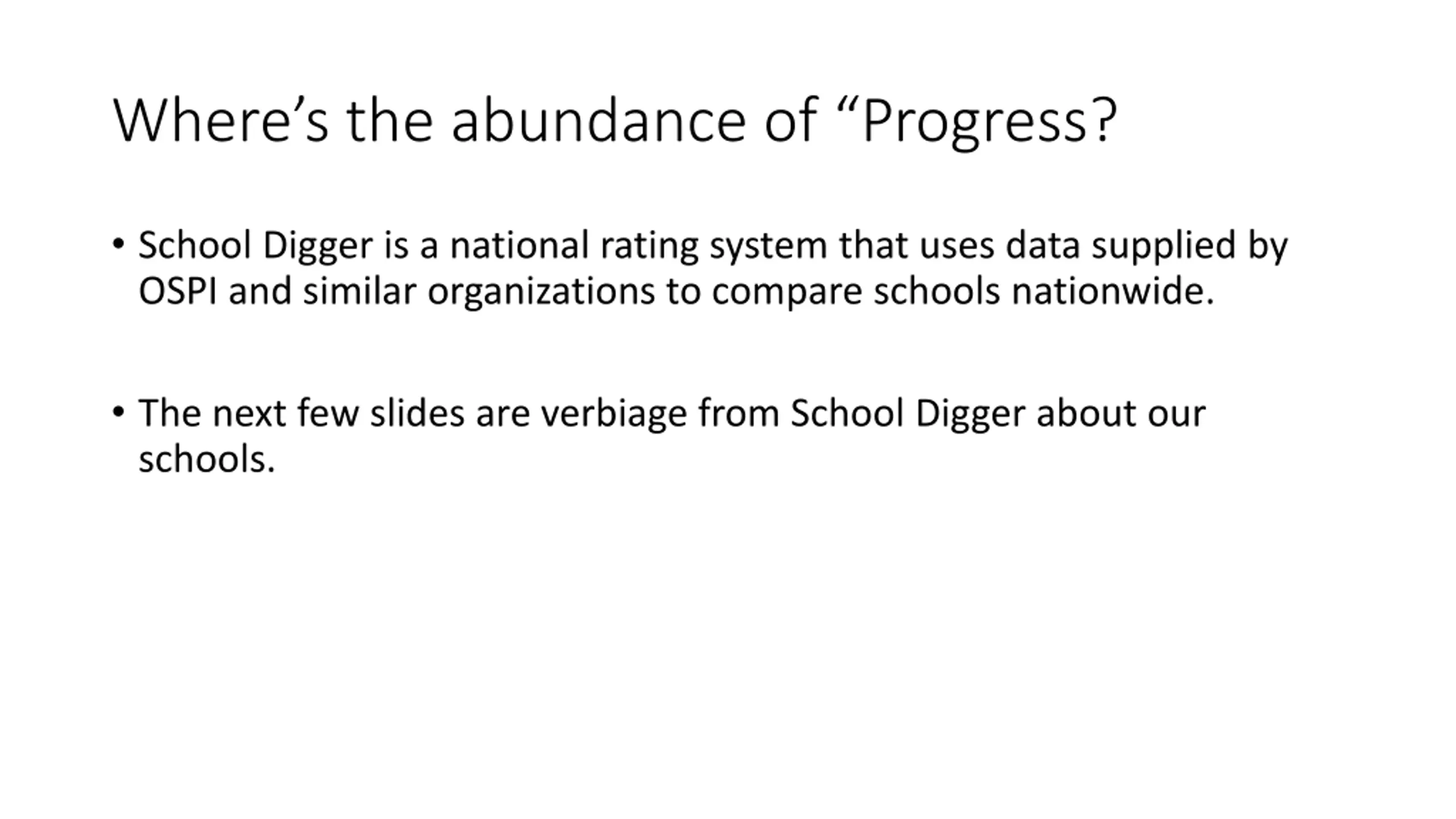 Where’s the abundance of “Progress?

• School Digger is a national rating system that uses data supplied by OSPI and similar organizations to compare schools nationwide.

• The next few slides are verbiage from School Digger about our schools.